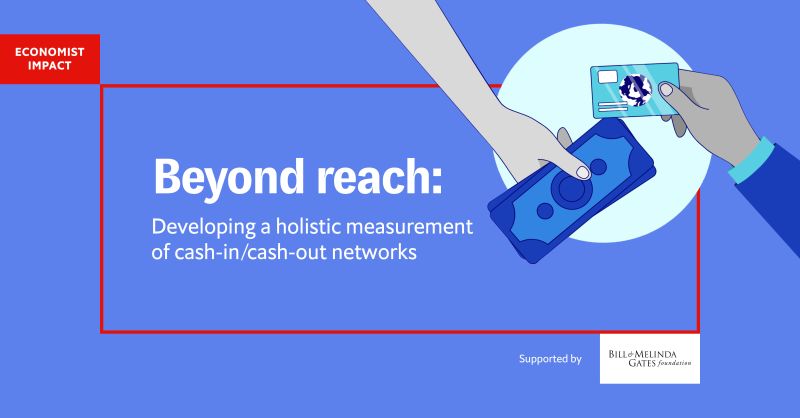 ECONOMIST IMPACT

Beyond reach:

Developing a holistic measurement of cash-in/cash-out networks

Supported by

BILL & MELINDA GATES foundation